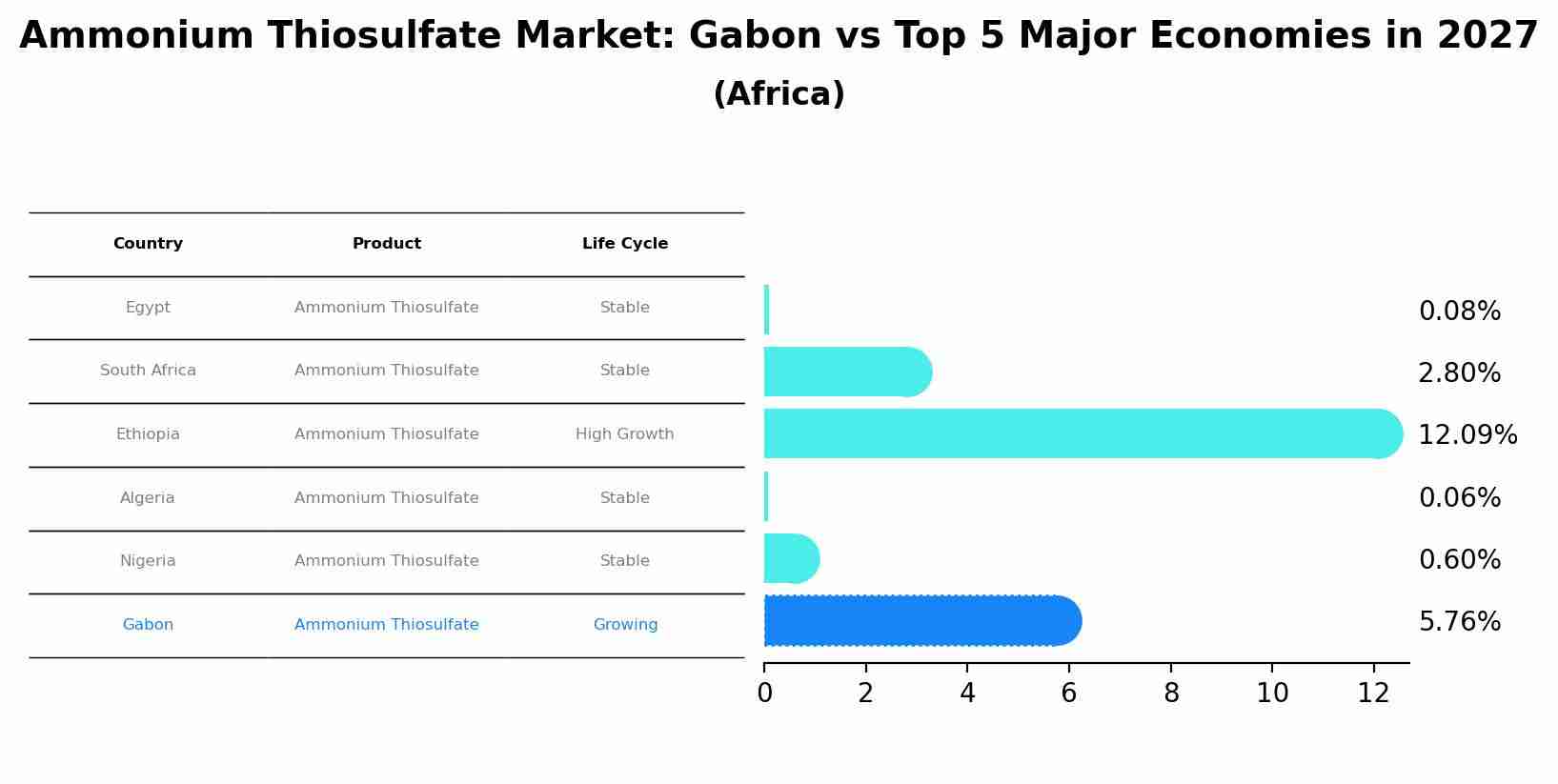 Ammonium Thiosulfate Market: Gabon vs Top 5 Major Economies in 2027
(Africa)

| Country | Product | Life Cycle |
|---|---|---|
| Egypt | Ammonium Thiosulfate | Stable |
| South Africa | Ammonium Thiosulfate | Stable |
| Ethiopia | Ammonium Thiosulfate | High Growth |
| Algeria | Ammonium Thiosulfate | Stable |
| Nigeria | Ammonium Thiosulfate | Stable |
| Gabon | Ammonium Thiosulfate | Growing |

0.08%
2.80%
12.09%
0.06%
0.60%
5.76%

0 2 4 6 8 10 12